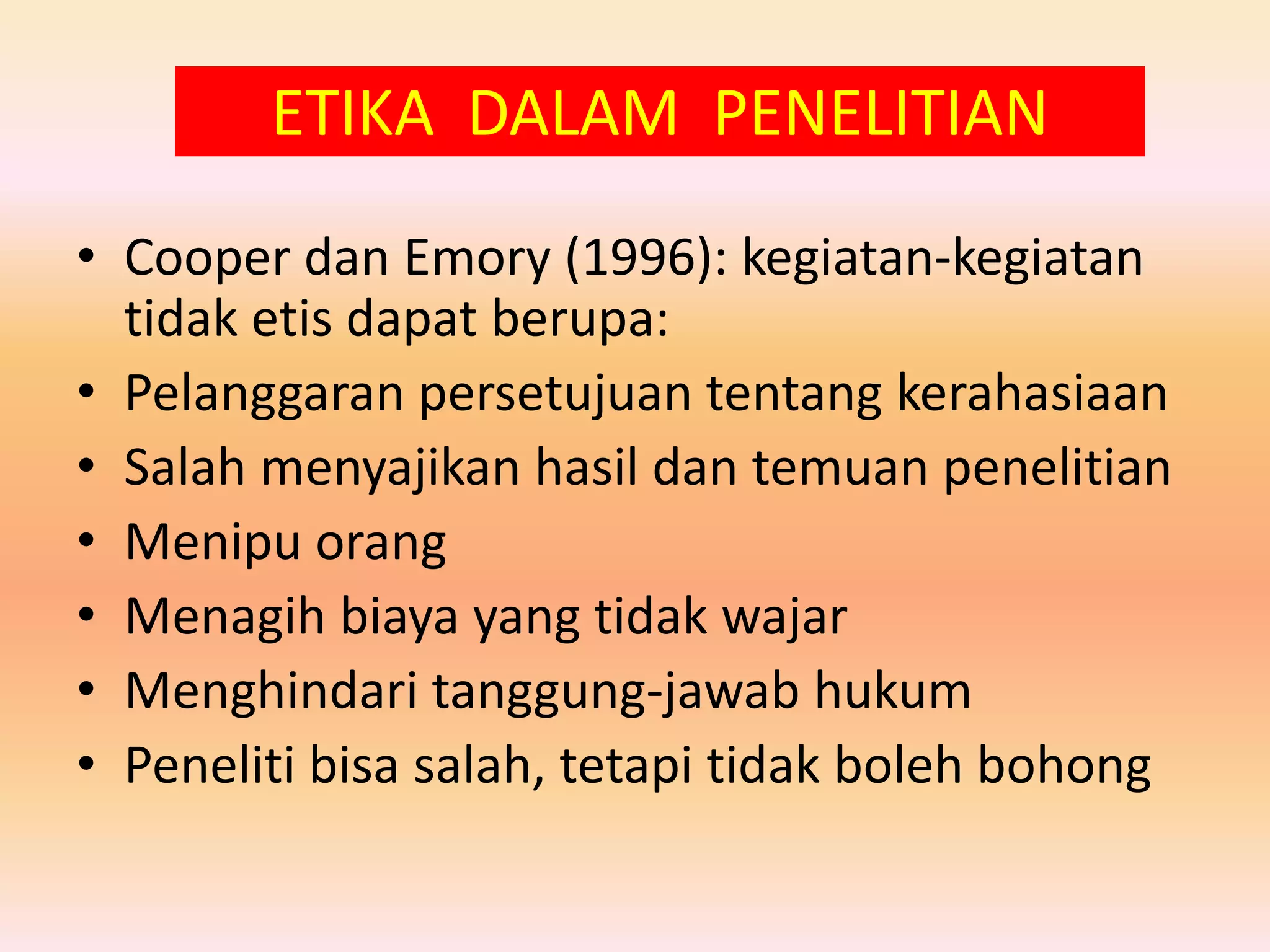 ETIKA DALAM PENELITIAN

• Cooper dan Emory (1996): kegiatan-kegiatan tidak etis dapat berupa:
• Pelanggaran persetujuan tentang kerahasiaan
• Salah menyajikan hasil dan temuan penelitian
• Menipu orang
• Menagih biaya yang tidak wajar
• Menghindari tanggung-jawab hukum
• Peneliti bisa salah, tetapi tidak boleh bohong